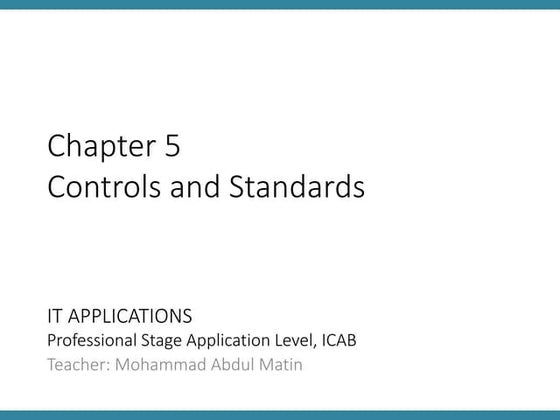 Chapter 5
Controls and Standards

IT APPLICATIONS
Professional Stage Application Level, ICAB
Teacher: Mohammad Abdul Matin